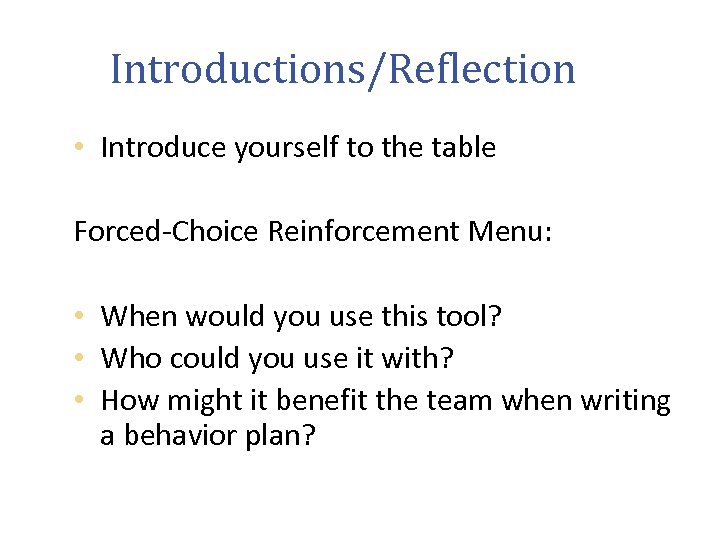 Introductions/Reflection

• Introduce yourself to the table

Forced-Choice Reinforcement Menu:

• When would you use this tool?
• Who could you use it with?
• How might it benefit the team when writing a behavior plan?